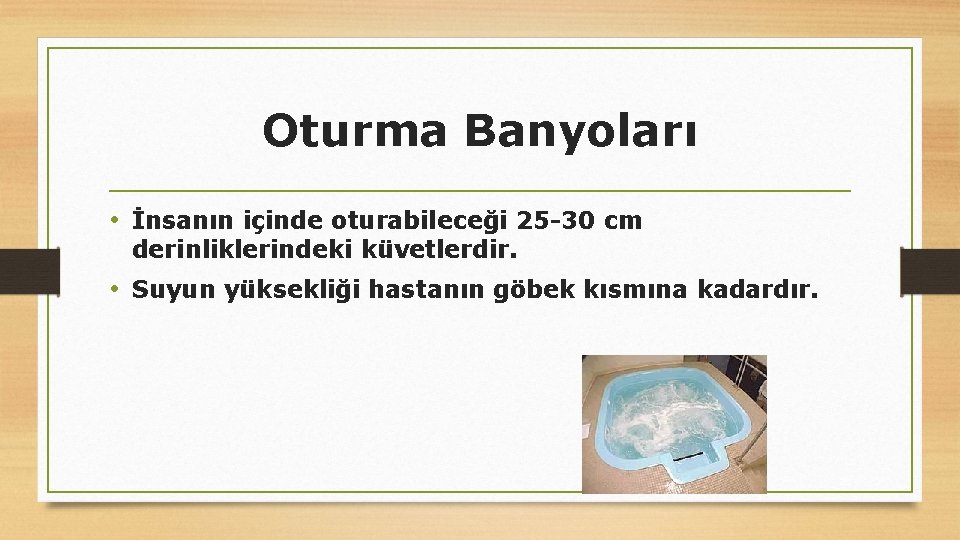 Oturma Banyoları

• İnsanın içinde oturabileceği 25-30 cm derinliklerindeki küvetlerdir.

• Suyun yüksekliği hastanın göbek kısmına kadardır.